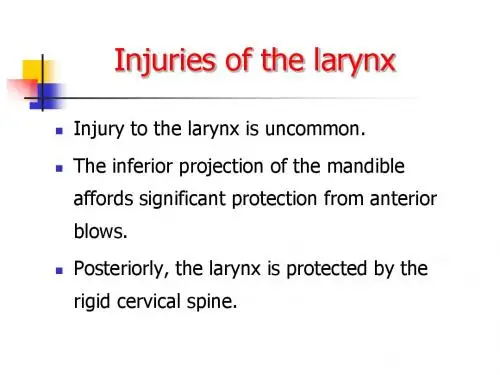 Injuries of the larynx

- Injury to the larynx is uncommon.
- The inferior projection of the mandible affords significant protection from anterior blows.
- Posteriorly, the larynx is protected by the rigid cervical spine.